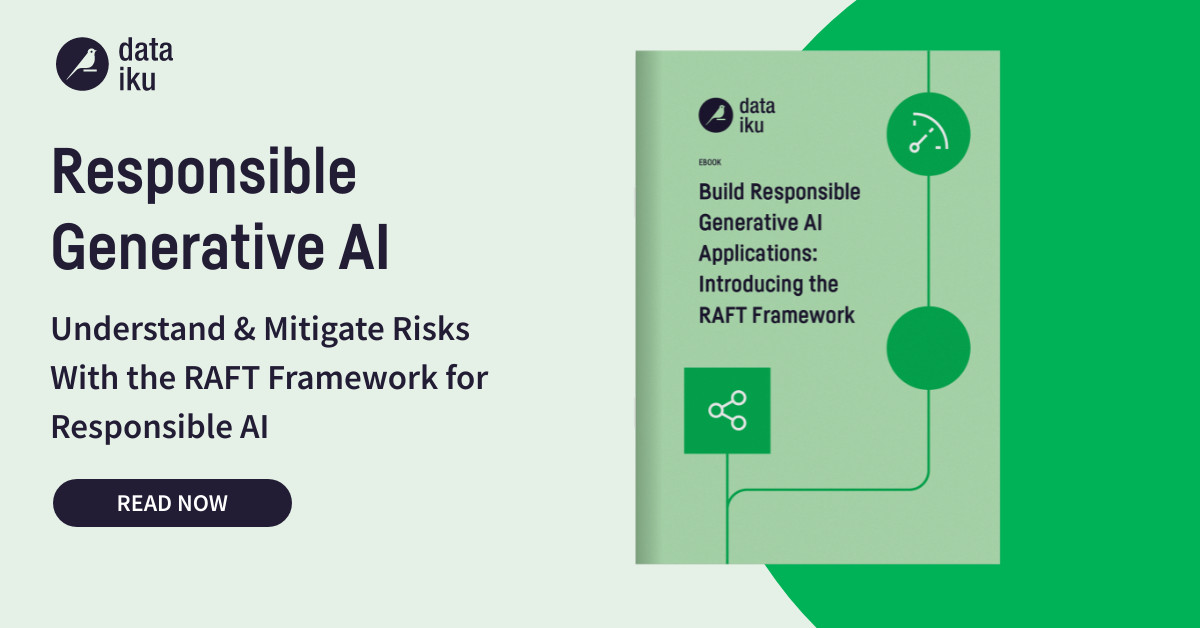 data
iku

Responsible Generative AI

Understand & Mitigate Risks With the RAFT Framework for Responsible AI

READ NOW

data
iku

EBOOK

Build Responsible Generative AI Applications: Introducing the RAFT Framework